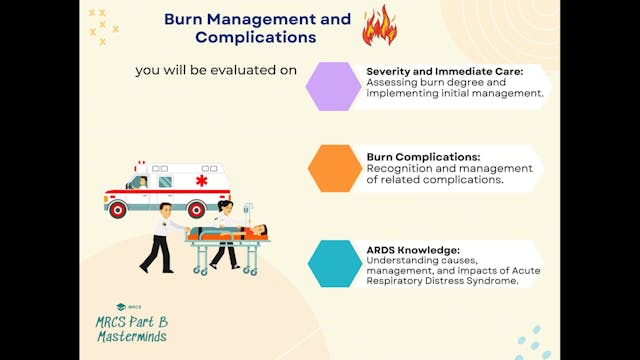 Burn Management and Complications

you will be evaluated on

Severity and Immediate Care:
Assessing burn degree and implementing initial management.

Burn Complications:
Recognition and management of related complications.

ARDS Knowledge:
Understanding causes, management, and impacts of Acute Respiratory Distress Syndrome.

MRCS

MRCS Part B Masterminds